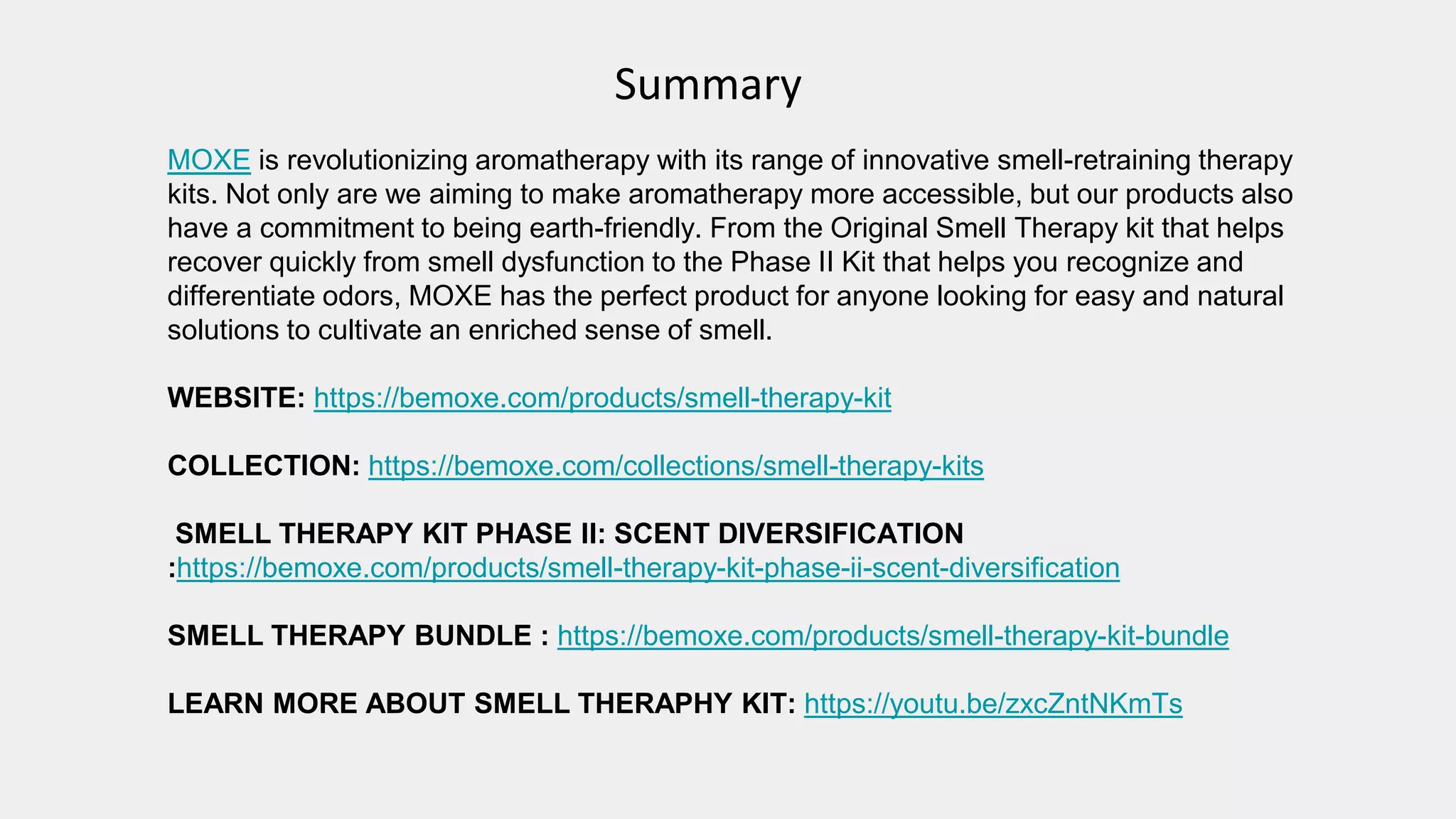 Summary

MOXE is revolutionizing aromatherapy with its range of innovative smell-retraining therapy kits. Not only are we aiming to make aromatherapy more accessible, but our products also have a commitment to being earth-friendly. From the Original Smell Therapy kit that helps recover quickly from smell dysfunction to the Phase II Kit that helps you recognize and differentiate odors, MOXE has the perfect product for anyone looking for easy and natural solutions to cultivate an enriched sense of smell.

WEBSITE: https://bemoxe.com/products/smell-therapy-kit

COLLECTION: https://bemoxe.com/collections/smell-therapy-kits

SMELL THERAPY KIT PHASE II: SCENT DIVERSIFICATION :https://bemoxe.com/products/smell-therapy-kit-phase-ii-scent-diversification

SMELL THERAPY BUNDLE : https://bemoxe.com/products/smell-therapy-kit-bundle

LEARN MORE ABOUT SMELL THERAPHY KIT: https://youtu.be/zxcZntNKmTs